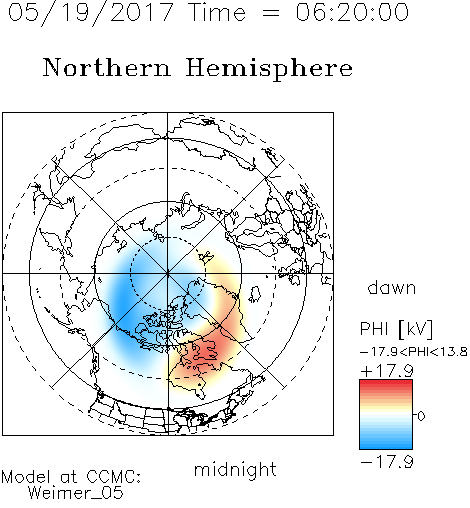 05/19/2017 Time = 06:20:00

Northern Hemisphere

dawn

PHI [kV]
−17.9<PHI<13.8
+17.9
0
−17.9

midnight

Model at CCMC:
Weimer_05